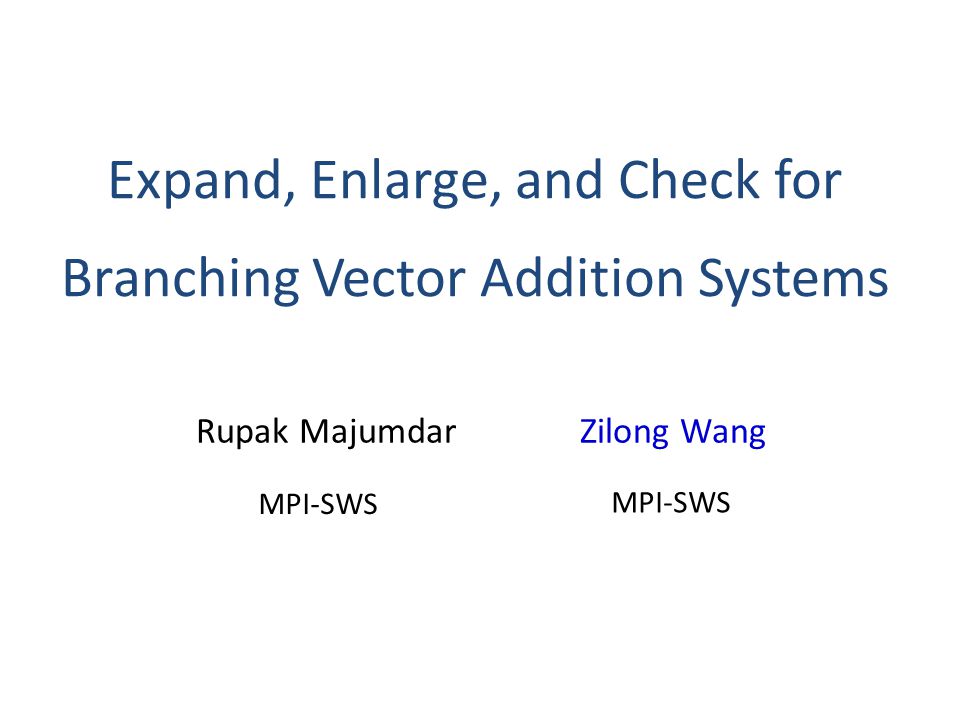 Expand, Enlarge, and Check for Branching Vector Addition Systems

Rupak Majumdar
MPI-SWS

Zilong Wang
MPI-SWS